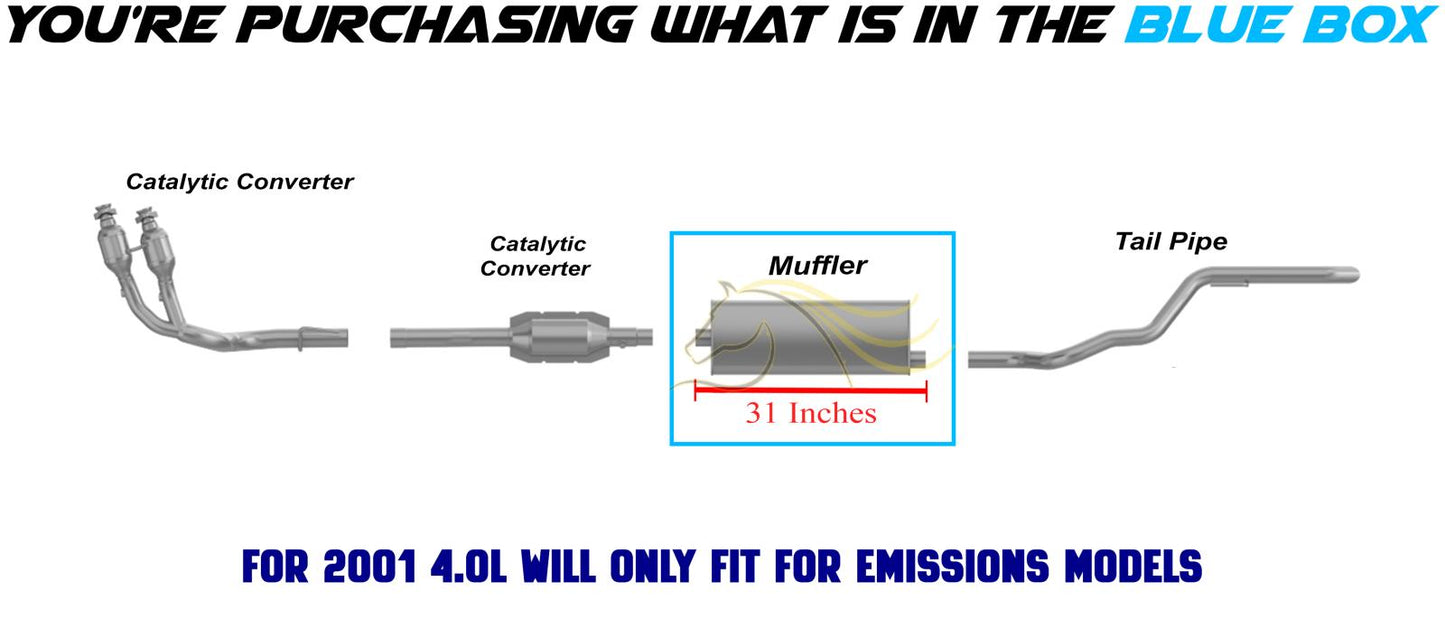 YOU'RE PURCHASING WHAT IS IN THE BLUE BOX

Catalytic Converter

Catalytic Converter

Muffler

31 Inches

Tail Pipe

FOR 2001 4.0L WILL ONLY FIT FOR EMISSIONS MODELS